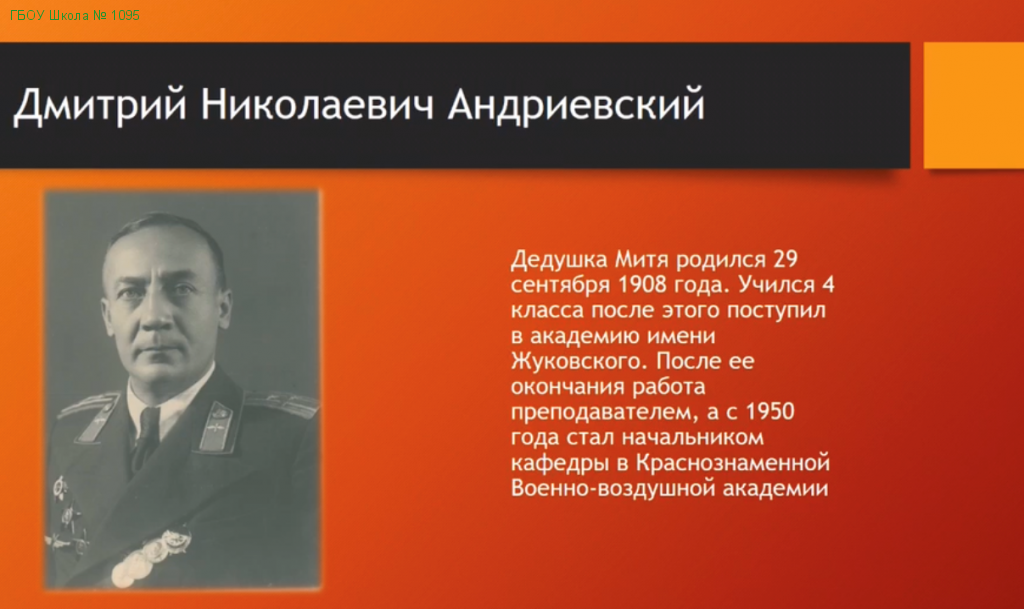 ГБОУ Школа № 1095

Дмитрий Николаевич Андриевский

Дедушка Митя родился 29 сентября 1908 года. Учился 4 класса после этого поступил в академию имени Жуковского. После ее окончания работа преподавателем, а с 1950 года стал начальником кафедры в Краснознаменной Военно-воздушной академии